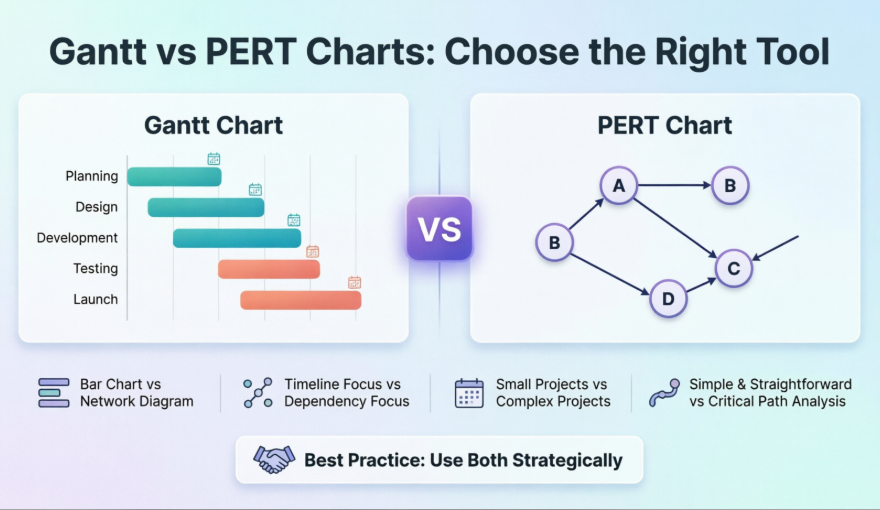 Gantt vs PERT Charts: Choose the Right Tool

Gantt Chart

Planning
Design
Development
Testing
Launch

VS

PERT Chart

A
B
B
C
D

Bar Chart vs Network Diagram

Timeline Focus vs Dependency Focus

Small Projects vs Complex Projects

Simple & Straightforward vs Critical Path Analysis

Best Practice: Use Both Strategically